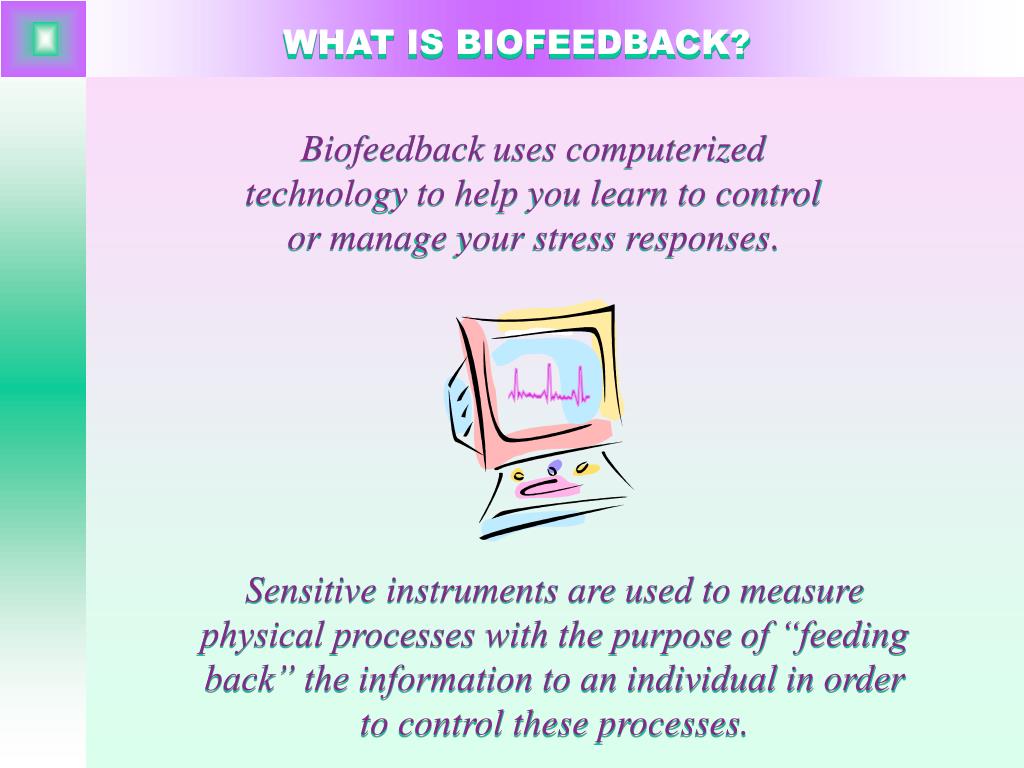 WHAT IS BIOFEEDBACK?

Biofeedback uses computerized technology to help you learn to control or manage your stress responses.

Sensitive instruments are used to measure physical processes with the purpose of “feeding back” the information to an individual in order to control these processes.